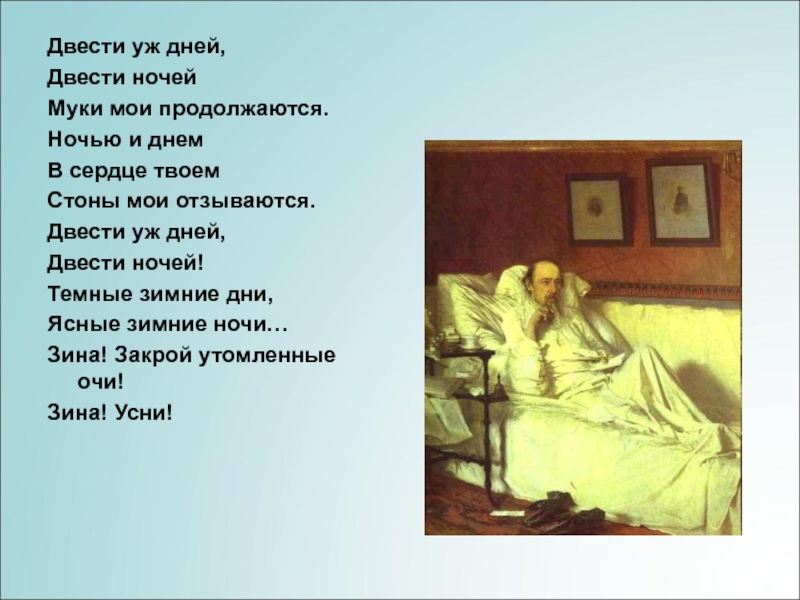 Двести уж дней,
Двести ночей
Муки мои продолжаются.
Ночью и днем
В сердце твоем
Стоны мои отзываются.
Двести уж дней,
Двести ночей!
Темные зимние дни,
Ясные зимние ночи…
Зина! Закрой утомленные очи!
Зина! Усни!